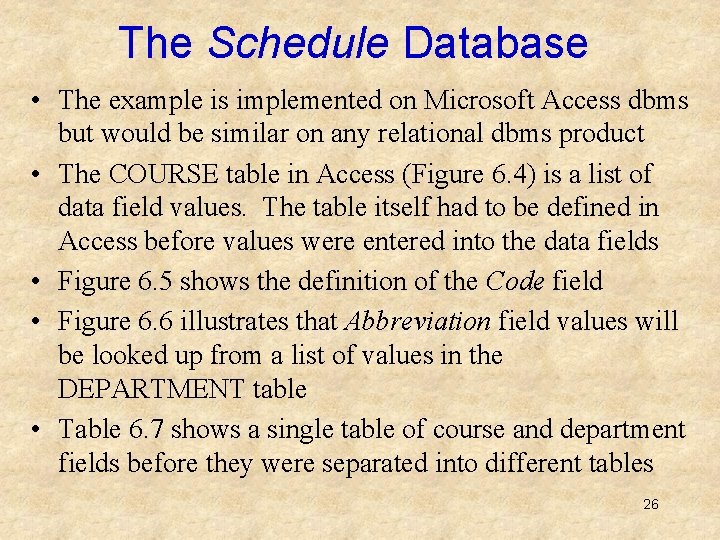 The Schedule Database

• The example is implemented on Microsoft Access dbms but would be similar on any relational dbms product

• The COURSE table in Access (Figure 6.4) is a list of data field values. The table itself had to be defined in Access before values were entered into the data fields

• Figure 6.5 shows the definition of the Code field

• Figure 6.6 illustrates that Abbreviation field values will be looked up from a list of values in the DEPARTMENT table

• Table 6.7 shows a single table of course and department fields before they were separated into different tables

26